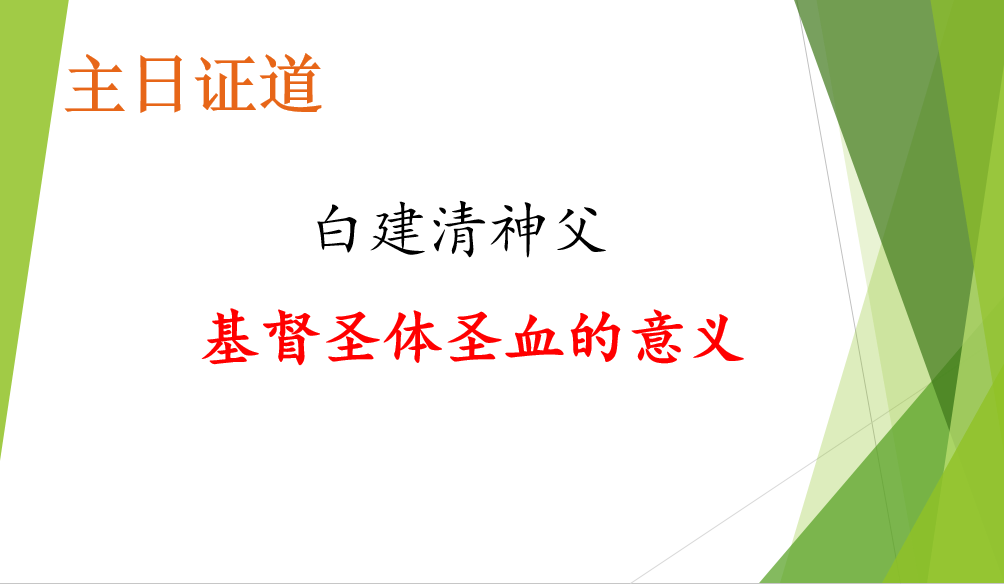 主日证道

白建清神父

基督圣体圣血的意义